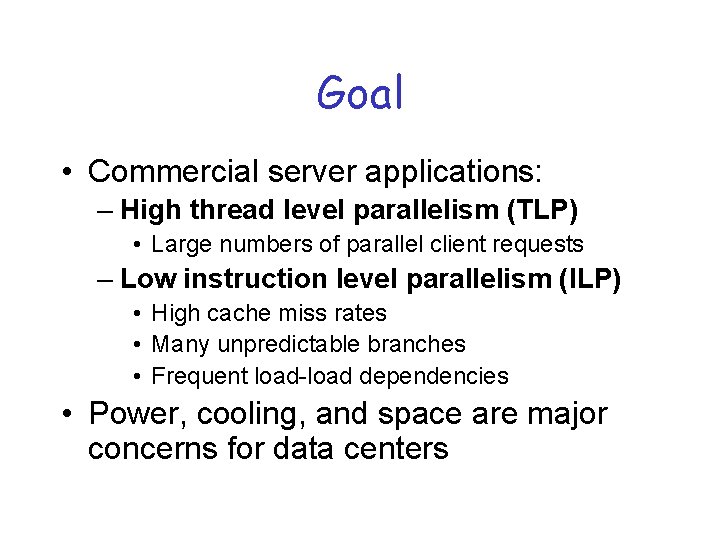 Goal

• Commercial server applications:
– High thread level parallelism (TLP)
• Large numbers of parallel client requests
– Low instruction level parallelism (ILP)
• High cache miss rates
• Many unpredictable branches
• Frequent load-load dependencies
• Power, cooling, and space are major concerns for data centers